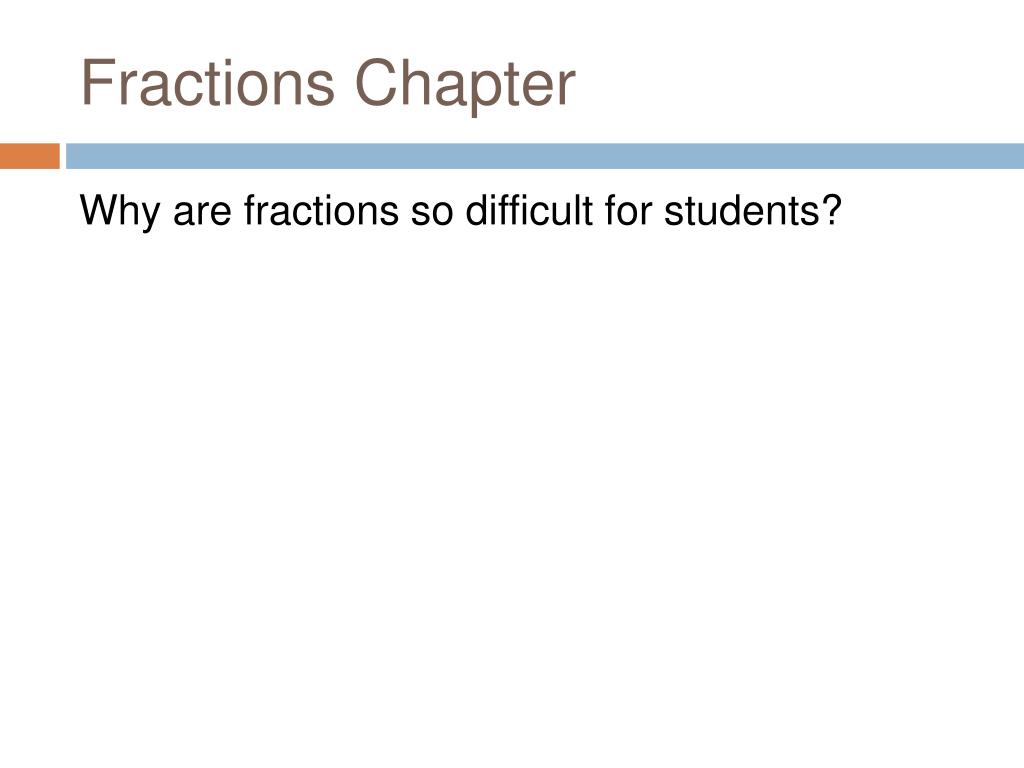 Fractions Chapter

Why are fractions so difficult for students?